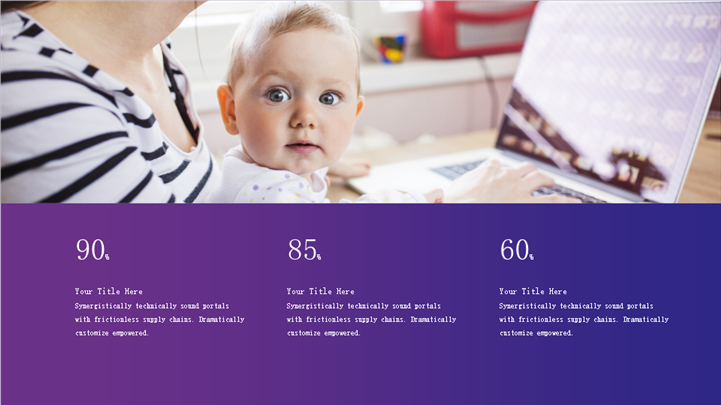 90%

Your Title Here
Synergistically technically sound portals with frictionless supply chains. Dramatically customize empowered.

85%

Your Title Here
Synergistically technically sound portals with frictionless supply chains. Dramatically customize empowered.

60%

Your Title Here
Synergistically technically sound portals with frictionless supply chains. Dramatically customize empowered.